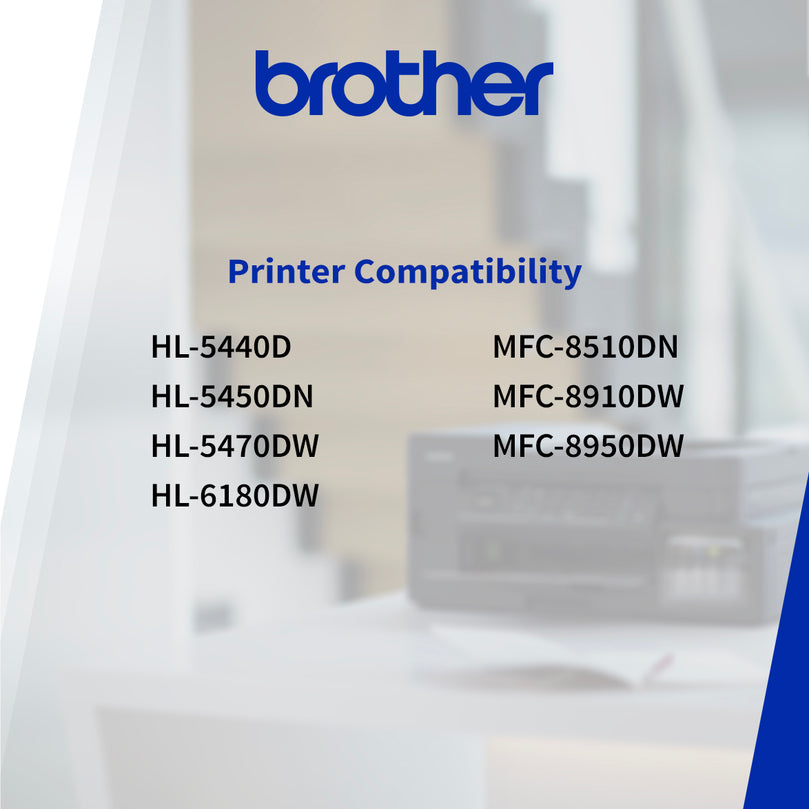 brother

Printer Compatibility

HL-5440D
HL-5450DN
HL-5470DW
HL-6180DW

MFC-8510DN
MFC-8910DW
MFC-8950DW